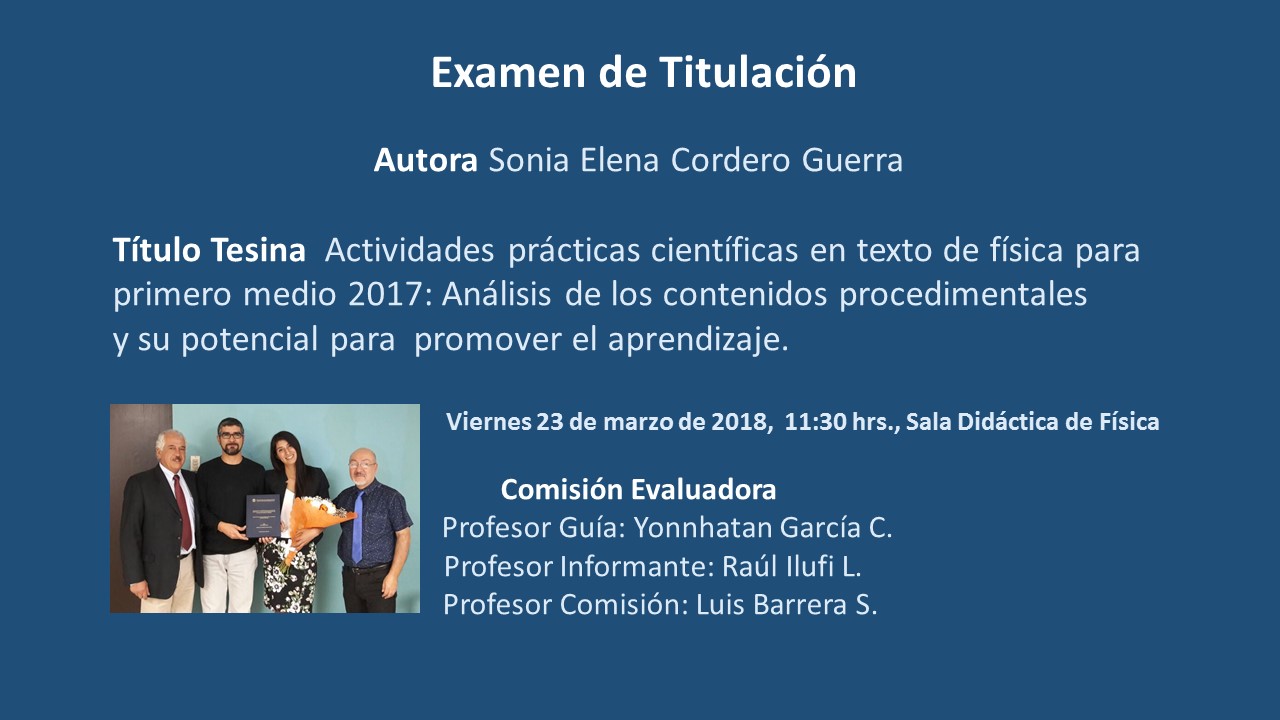 Examen de Titulación

Autora Sonia Elena Cordero Guerra

Título Tesina Actividades prácticas científicas en texto de física para primero medio 2017: Análisis de los contenidos procedimentales y su potencial para promover el aprendizaje.

Viernes 23 de marzo de 2018, 11:30 hrs., Sala Didáctica de Física

Comisión Evaluadora
Profesor Guía: Yonnhatan García C.
Profesor Informante: Raúl Ilufi L.
Profesor Comisión: Luis Barrera S.